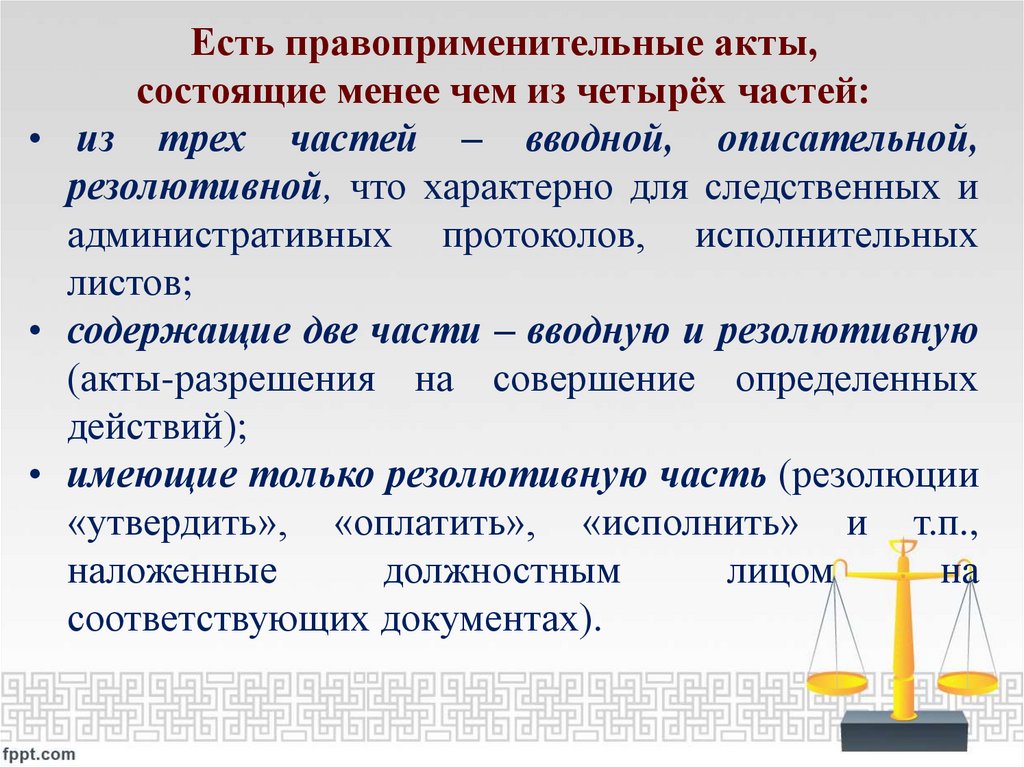 Есть правоприменительные акты, состоящие менее чем из четырёх частей:

• из трех частей – вводной, описательной, резолютивной, что характерно для следственных и административных протоколов, исполнительных листов;

• содержащие две части – вводную и резолютивную (акты-разрешения на совершение определенных действий);

• имеющие только резолютивную часть (резолюции «утвердить», «оплатить», «исполнить» и т.п., наложенные должностным лицом на соответствующих документах).

fppt.com